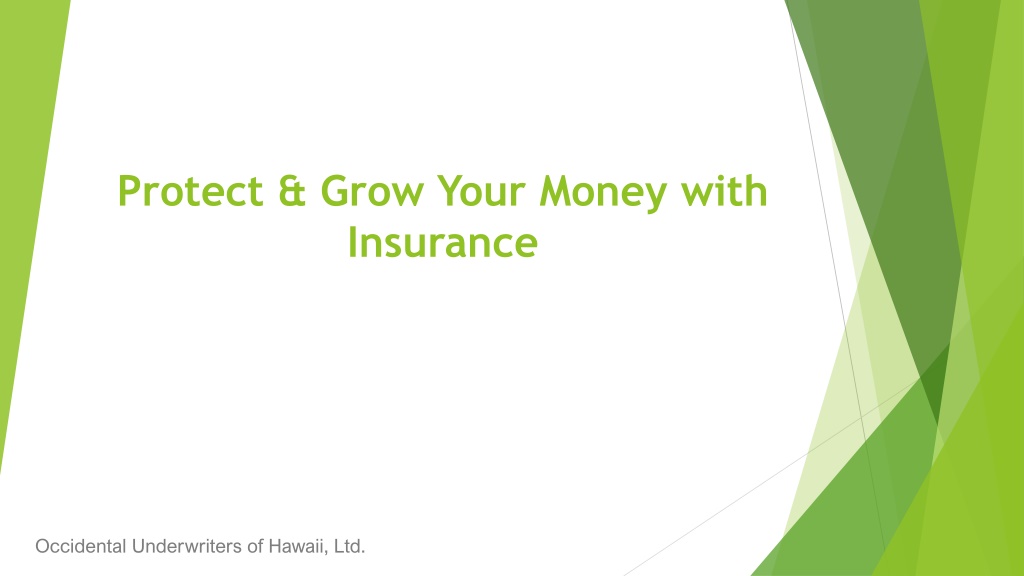 Protect & Grow Your Money with Insurance

Occidental Underwriters of Hawaii, Ltd.